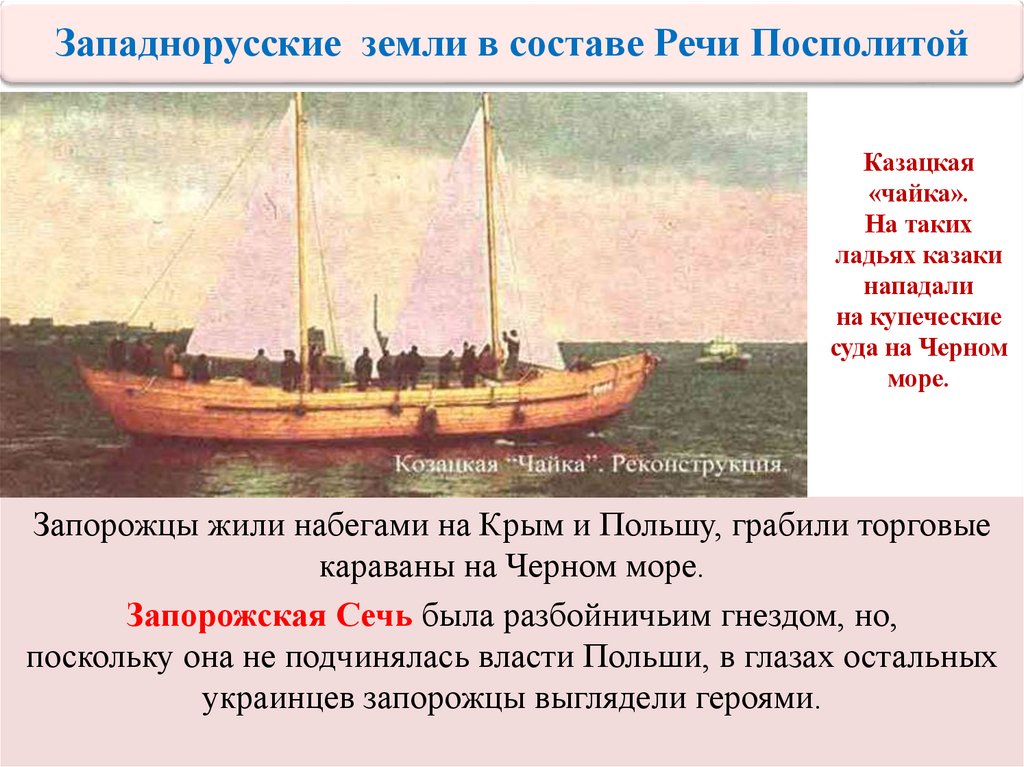 Западнорусские земли в составе Речи Посполитой

Козацкая "Чайка". Реконструкция.

Казацкая «чайка». На таких ладьях казаки нападали на купеческие суда на Черном море.

Запорожцы жили набегами на Крым и Польшу, грабили торговые караваны на Черном море.

Запорожская Сечь была разбойничьим гнездом, но, поскольку она не подчинялась власти Польши, в глазах остальных украинцев запорожцы выглядели героями.